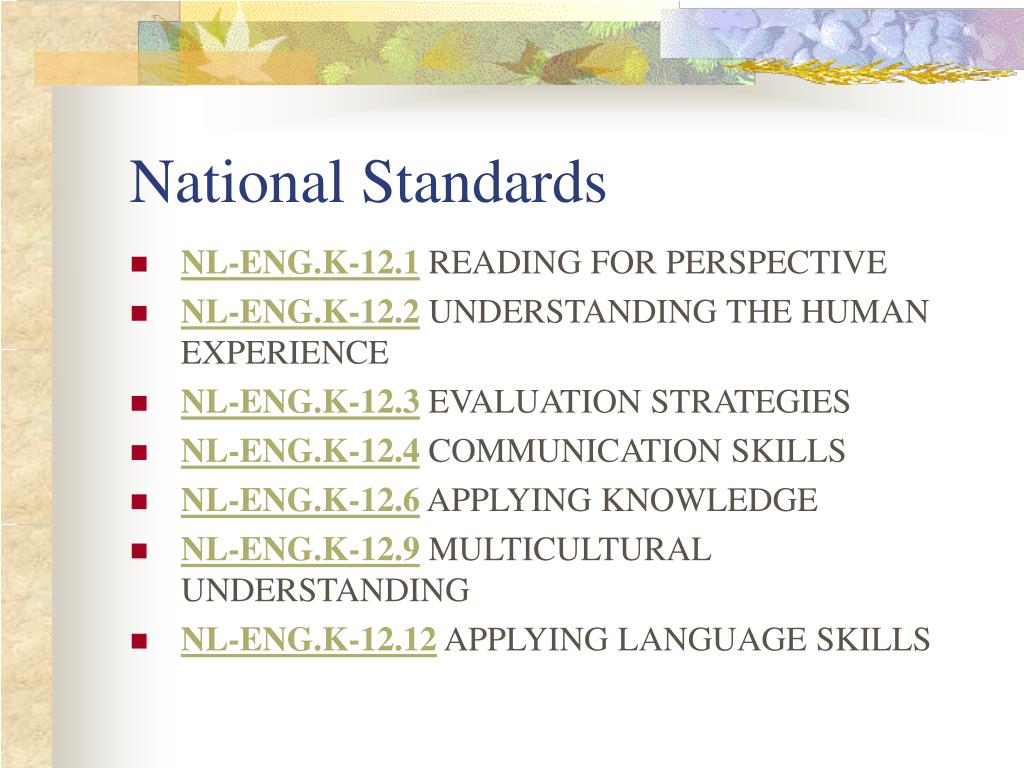 National Standards

- NL-ENG.K-12.1 READING FOR PERSPECTIVE
- NL-ENG.K-12.2 UNDERSTANDING THE HUMAN EXPERIENCE
- NL-ENG.K-12.3 EVALUATION STRATEGIES
- NL-ENG.K-12.4 COMMUNICATION SKILLS
- NL-ENG.K-12.6 APPLYING KNOWLEDGE
- NL-ENG.K-12.9 MULTICULTURAL UNDERSTANDING
- NL-ENG.K-12.12 APPLYING LANGUAGE SKILLS